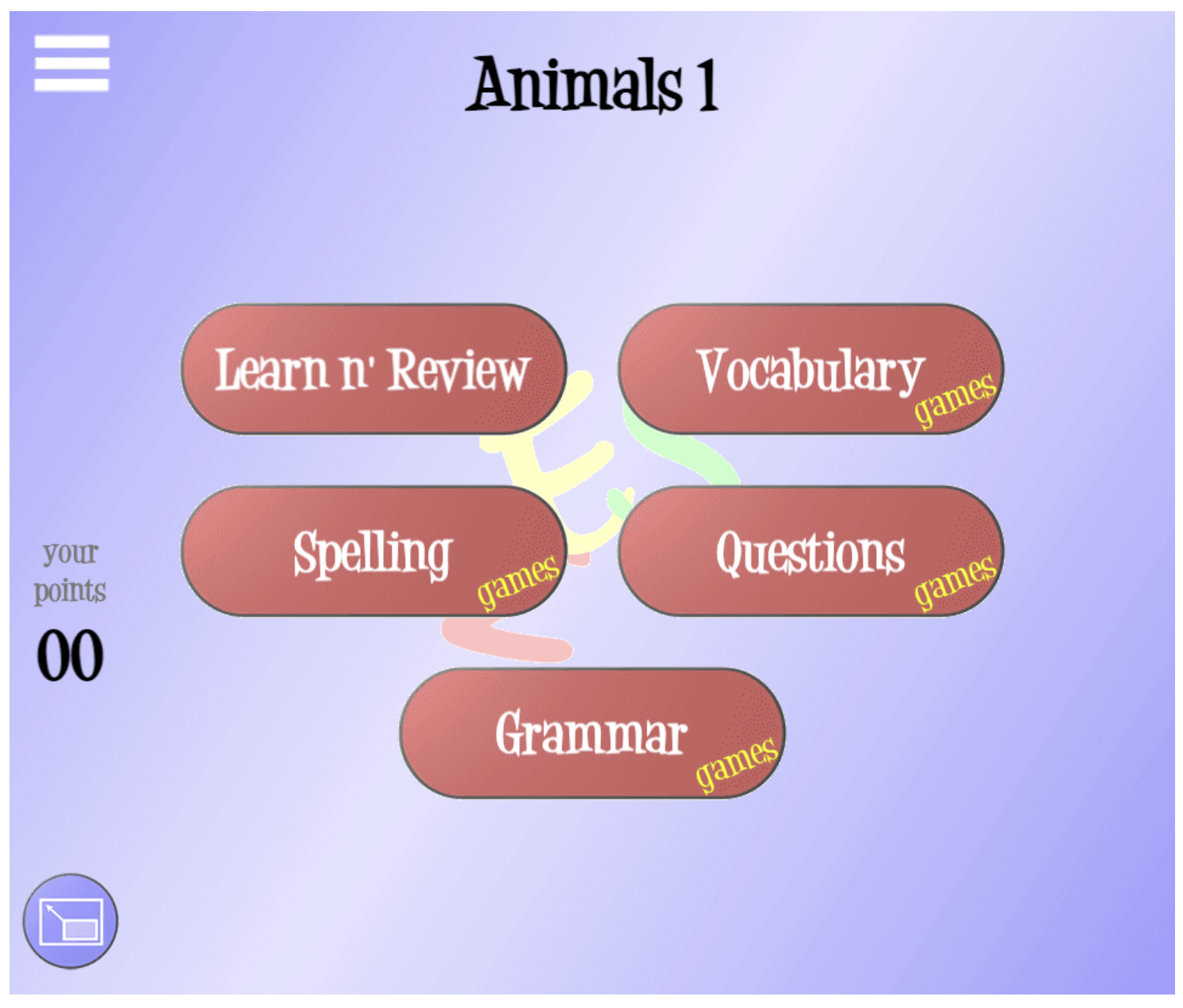 Animals 1

Learn n' Review

Vocabulary games

Spelling games

Questions games

Grammar games

your points

00